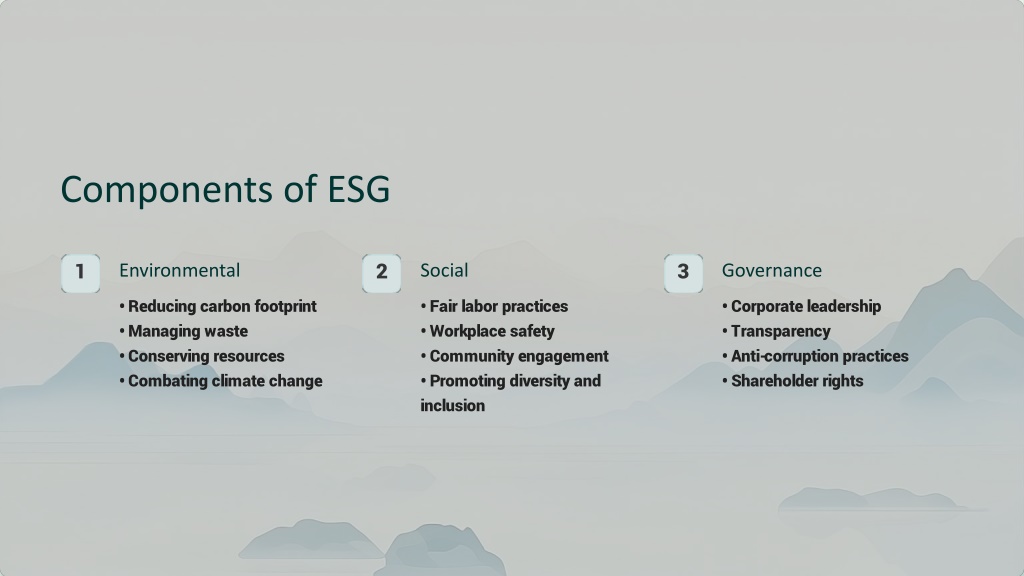 Components of ESG

1

Environmental

• Reducing carbon footprint
• Managing waste
• Conserving resources
• Combating climate change

2

Social

• Fair labor practices
• Workplace safety
• Community engagement
• Promoting diversity and inclusion

3

Governance

• Corporate leadership
• Transparency
• Anti-corruption practices
• Shareholder rights